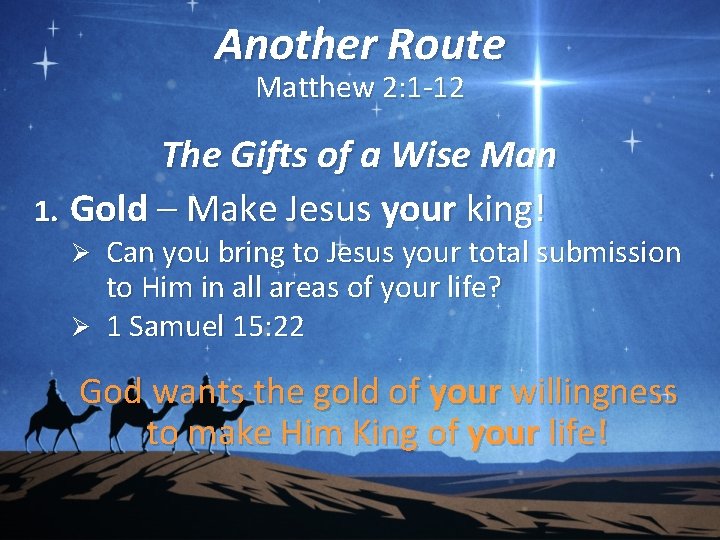 Another Route
Matthew 2:1-12

The Gifts of a Wise Man

1. Gold – Make Jesus your king!

➢ Can you bring to Jesus your total submission to Him in all areas of your life?

➢ 1 Samuel 15:22

God wants the gold of your willingness to make Him King of your life!